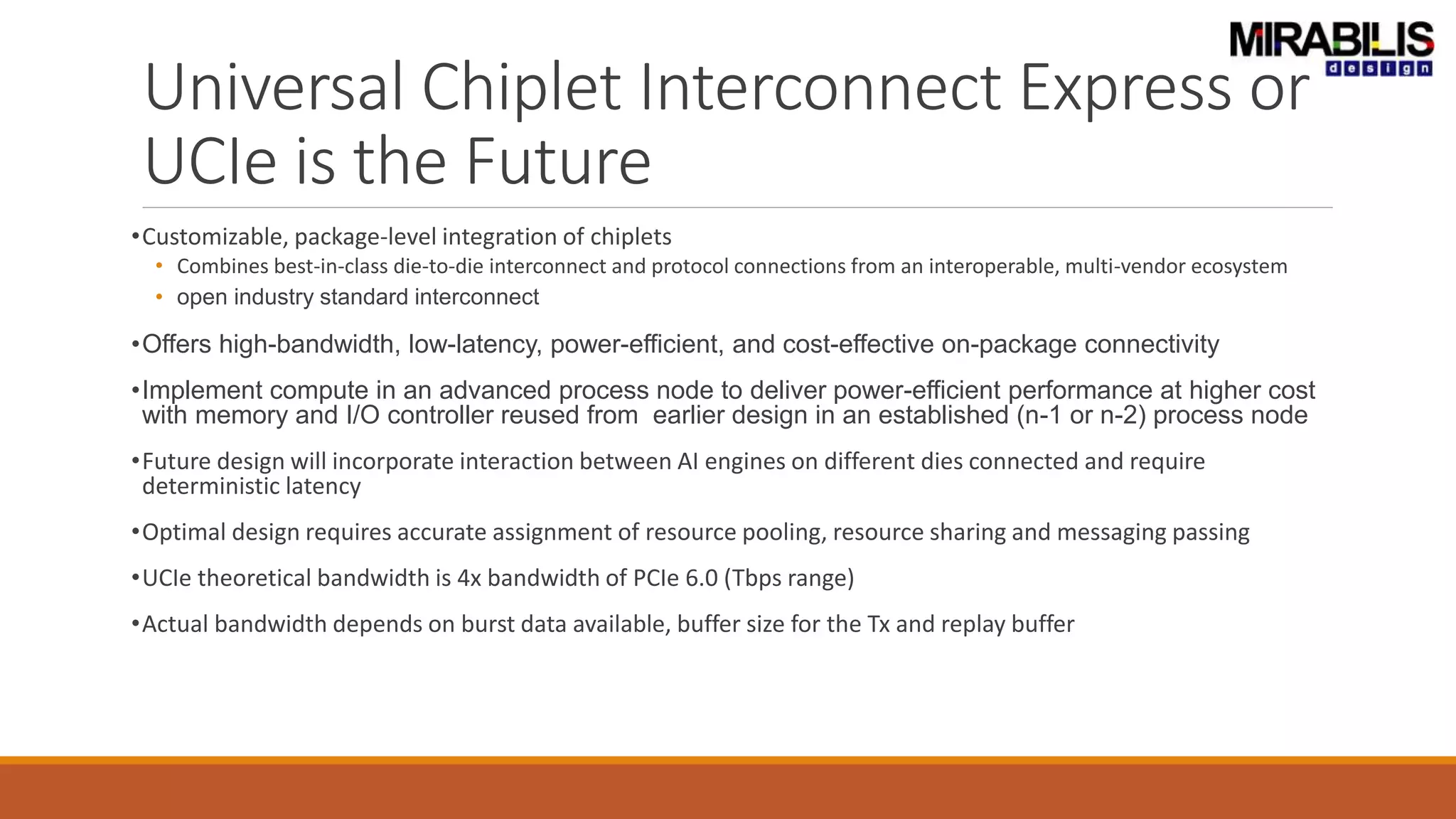 MIRABILIS
design

Universal Chiplet Interconnect Express or UCIe is the Future

•Customizable, package-level integration of chiplets
• Combines best-in-class die-to-die interconnect and protocol connections from an interoperable, multi-vendor ecosystem
• open industry standard interconnect

•Offers high-bandwidth, low-latency, power-efficient, and cost-effective on-package connectivity

•Implement compute in an advanced process node to deliver power-efficient performance at higher cost with memory and I/O controller reused from  earlier design in an established (n-1 or n-2) process node

•Future design will incorporate interaction between AI engines on different dies connected and require deterministic latency

•Optimal design requires accurate assignment of resource pooling, resource sharing and messaging passing

•UCIe theoretical bandwidth is 4x bandwidth of PCIe 6.0 (Tbps range)

•Actual bandwidth depends on burst data available, buffer size for the Tx and replay buffer